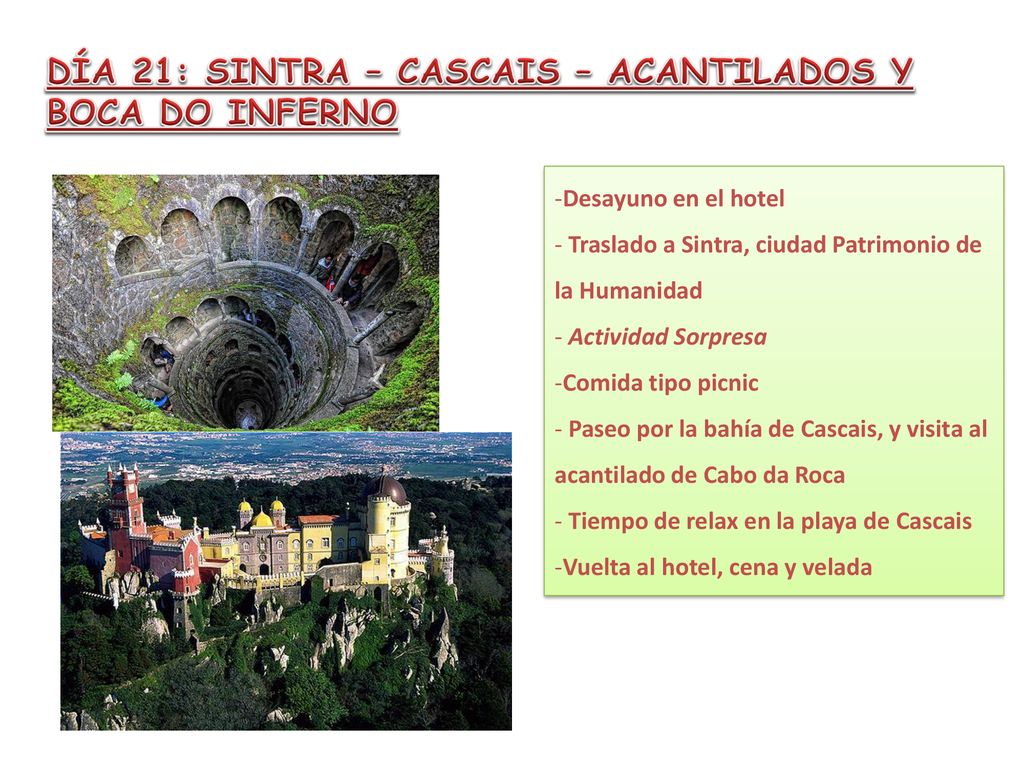 DÍA 21: SINTRA – CASCAIS – ACANTILADOS Y BOCA DO INFERNO

-Desayuno en el hotel
- Traslado a Sintra, ciudad Patrimonio de la Humanidad
- Actividad Sorpresa
-Comida tipo picnic
- Paseo por la bahía de Cascais, y visita al acantilado de Cabo da Roca
- Tiempo de relax en la playa de Cascais
-Vuelta al hotel, cena y velada